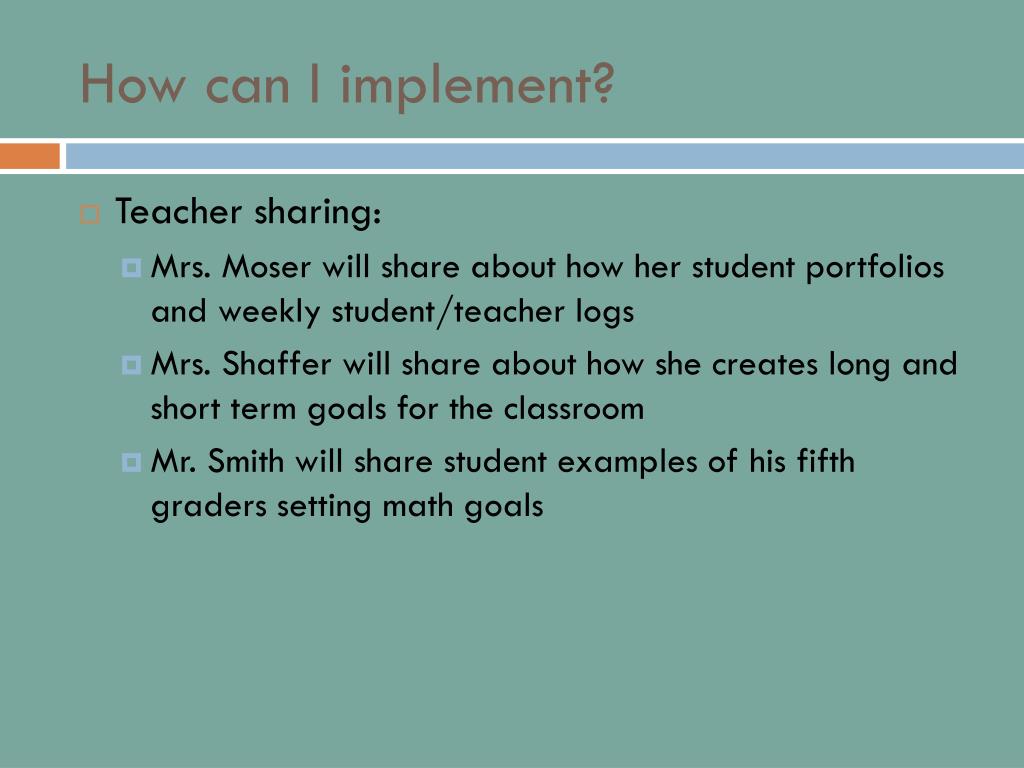 How can I implement?

Teacher sharing:

Mrs. Moser will share about how her student portfolios and weekly student/teacher logs

Mrs. Shaffer will share about how she creates long and short term goals for the classroom

Mr. Smith will share student examples of his fifth graders setting math goals